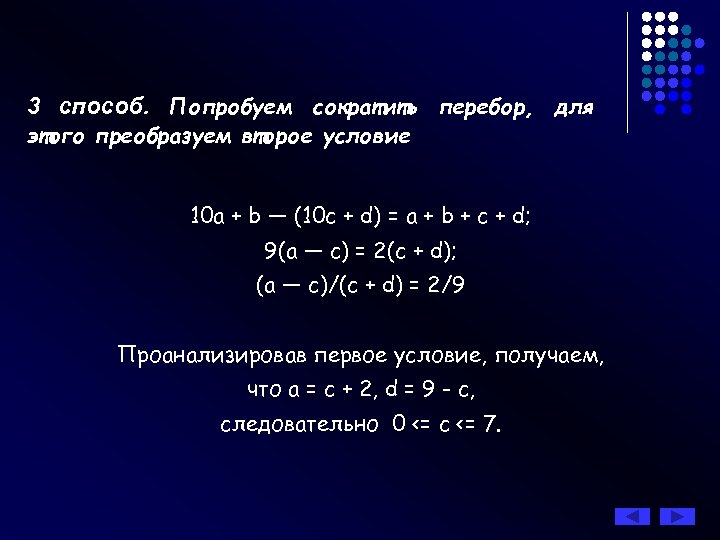 3 способ. Попробуем сократить перебор, для этого преобразуем второе условие

$10a + b — (10c + d) = a + b + c + d;$

$9(a — c) = 2(c + d);$

$(a — c)/(c + d) = 2/9$

Проанализировав первое условие, получаем, что $a = c + 2$, $d = 9 - c$, следовательно $0 <= c <= 7$.